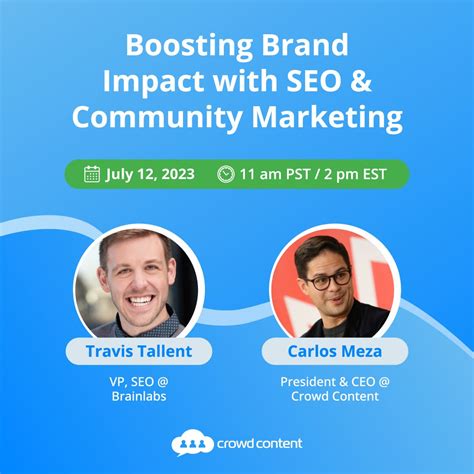 Boosting Brand Impact with SEO & Community Marketing

July 12, 2023 11 am PST / 2 pm EST

Travis Tallent

VP, SEO @ Brainlabs

Carlos Meza

President & CEO @ Crowd Content

crowd content